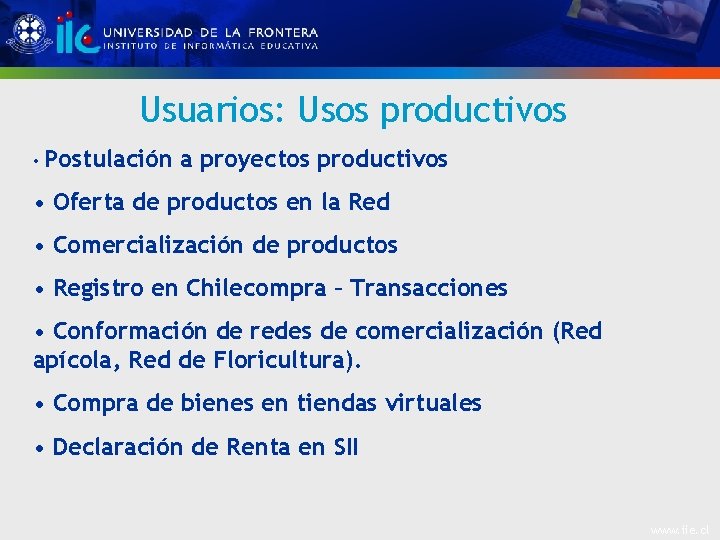 iie UNIVERSIDAD DE LA FRONTERA
INSTITUTO DE INFORMÁTICA EDUCATIVA

Usuarios: Usos productivos

• Postulación a proyectos productivos

• Oferta de productos en la Red

• Comercialización de productos

• Registro en Chilecompra – Transacciones

• Conformación de redes de comercialización (Red apícola, Red de Floricultura).

• Compra de bienes en tiendas virtuales

• Declaración de Renta en SII

www.iie.cl